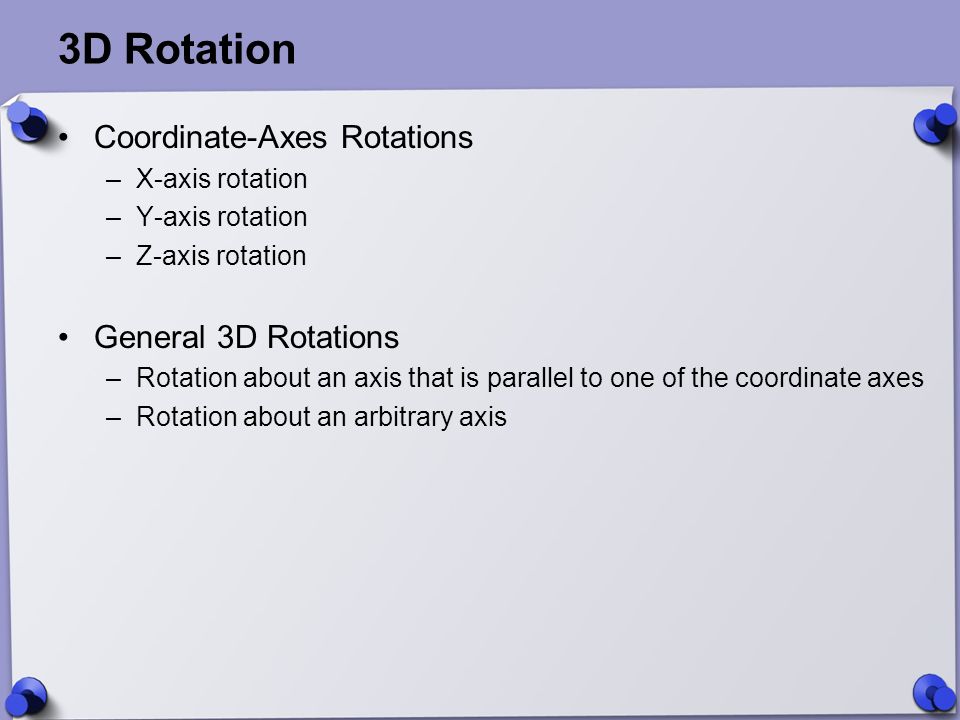 3D Rotation

• Coordinate-Axes Rotations
– X-axis rotation
– Y-axis rotation
– Z-axis rotation

• General 3D Rotations
– Rotation about an axis that is parallel to one of the coordinate axes
– Rotation about an arbitrary axis